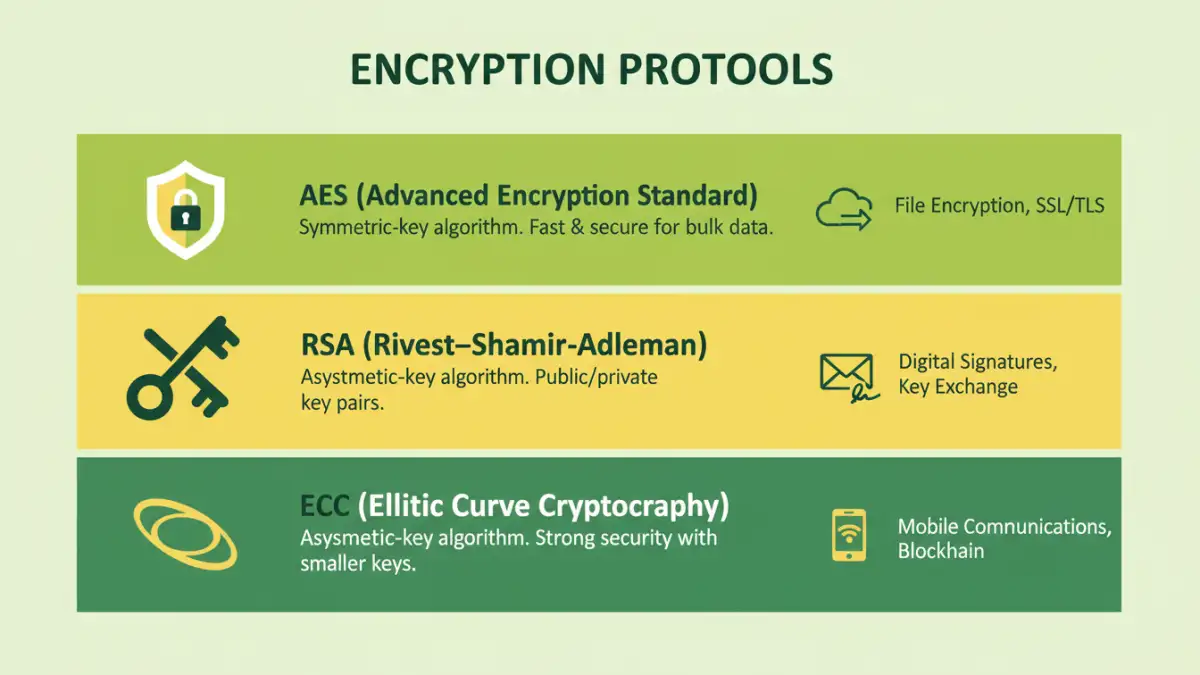 ENCRYPTION PROTOOLS

AES (Advanced Encryption Standard)
Symmetric-key algorithm. Fast & secure for bulk data.

File Encryption, SSL/TLS

RSA (Rivest–Shamir-Adleman)
Asystmetic-key algorithm. Public/private key pairs.

Digital Signatures, Key Exchange

ECC (Ellitic Curve Cryptocraphy)
Asysmetic-key algorithm. Strong security with smaller keys.

Mobile Comnunications, Blockhain